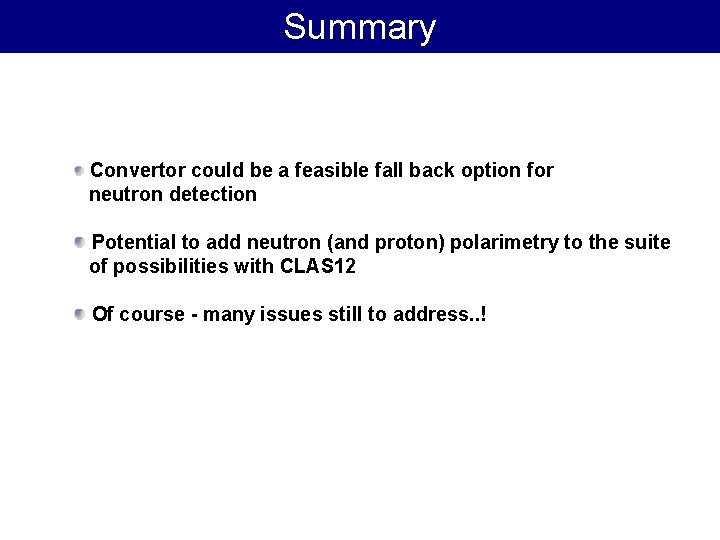 Summary

Convertor could be a feasible fall back option for neutron detection

Potential to add neutron (and proton) polarimetry to the suite of possibilities with CLAS12

Of course - many issues still to address..!